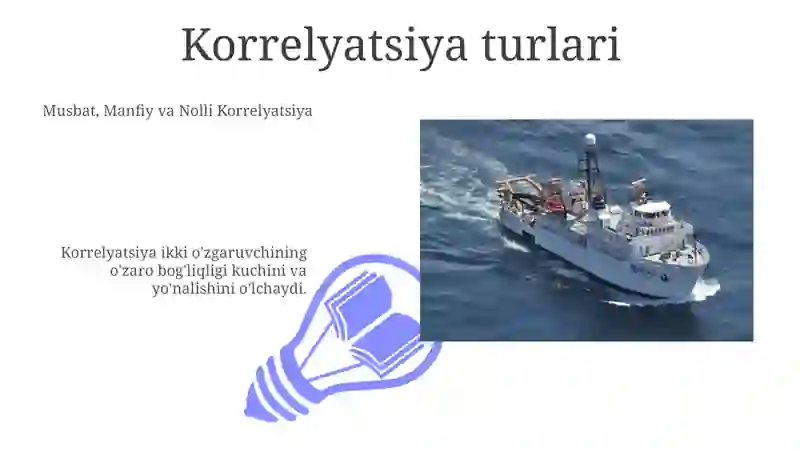 Korrelyatsiya turlari

Musbat, Manfiy va Nolli Korrelyatsiya

Korrelyatsiya ikki o'zgaruvchining o'zaro bog'liqligi kuchini va yo'nalishini o'lchaydi.